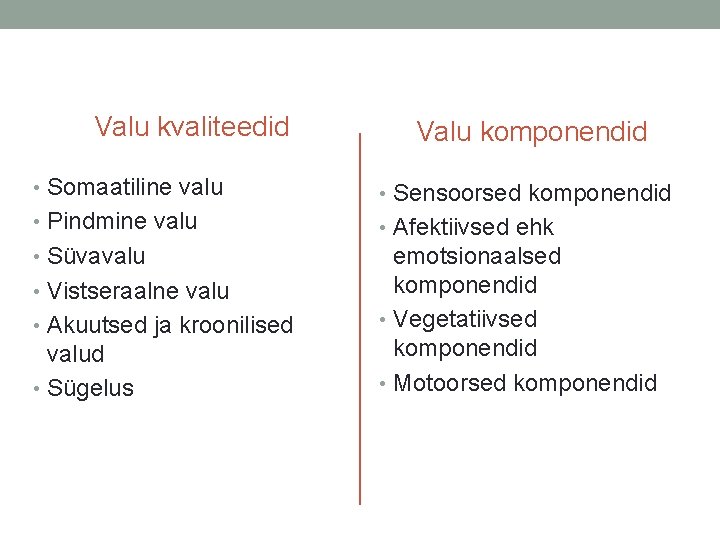 Valu kvaliteedid

• Somaatiline valu
• Pindmine valu
• Süvavalu
• Vistseraalne valu
• Akuutsed ja kroonilised valud
• Sügelus

Valu komponendid

• Sensoorsed komponendid
• Afektiivsed ehk emotsionaalsed komponendid
• Vegetatiivsed komponendid
• Motoorsed komponendid